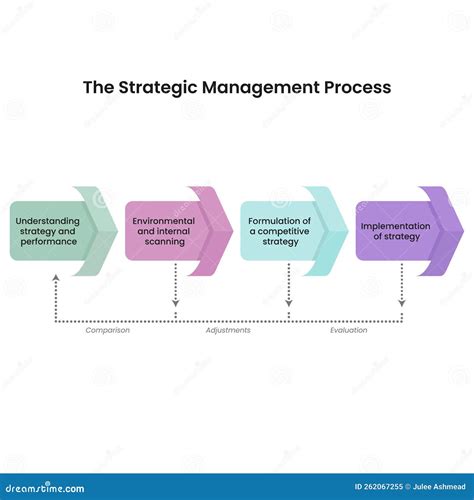 The Strategic Management Process

Understanding strategy and performance

Environmental and internal scanning

Formulation of a competitive strategy

Implementation of strategy

Comparison

Adjustments

Evaluation

dreamstime.com

ID 262067255 © Julee Ashmead